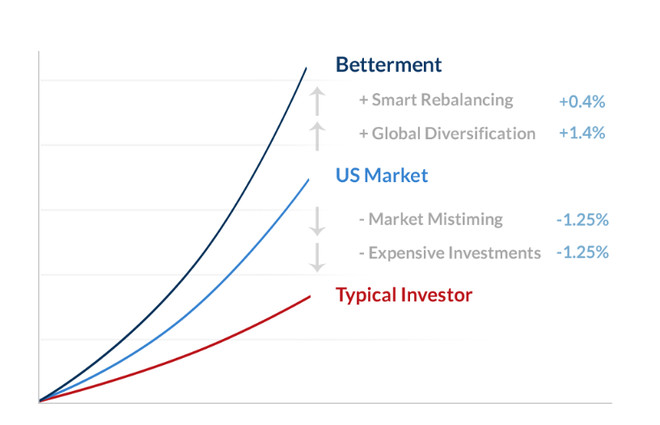 Betterment

+ Smart Rebalancing +0.4%

+ Global Diversification +1.4%

US Market

- Market Mistiming -1.25%

- Expensive Investments -1.25%

Typical Investor